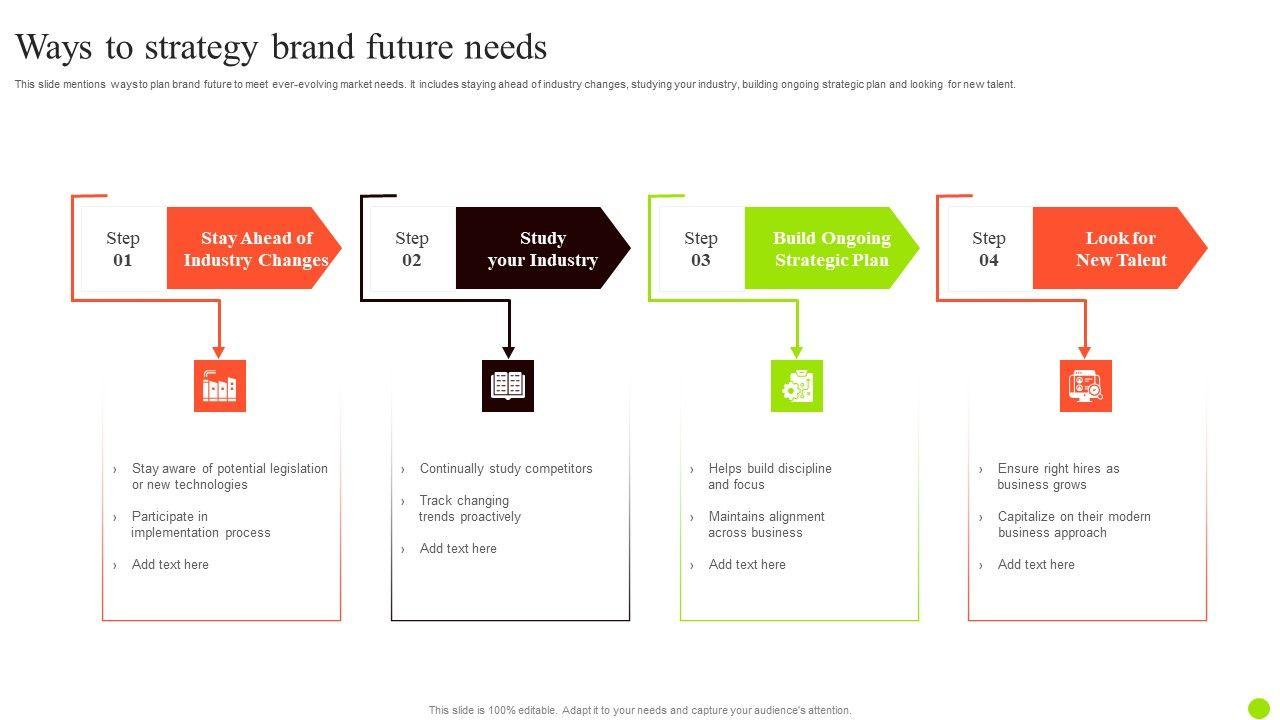 Ways to strategy brand future needs

This slide mentions ways to plan brand future to meet ever-evolving market needs. It includes staying ahead of industry changes, studying your industry, building ongoing strategic plan and looking for new talent.

Step 01

Stay Ahead of Industry Changes

› Stay aware of potential legislation or new technologies

› Participate in implementation process

› Add text here

Step 02

Study your Industry

› Continually study competitors

› Track changing trends proactively

› Add text here

Step 03

Build Ongoing Strategic Plan

› Helps build discipline and focus

› Maintains alignment across business

› Add text here

Step 04

Look for New Talent

› Ensure right hires as business grows

› Capitalize on their modern business approach

› Add text here

This slide is 100% editable. Adapt it to your needs and capture your audience's attention.